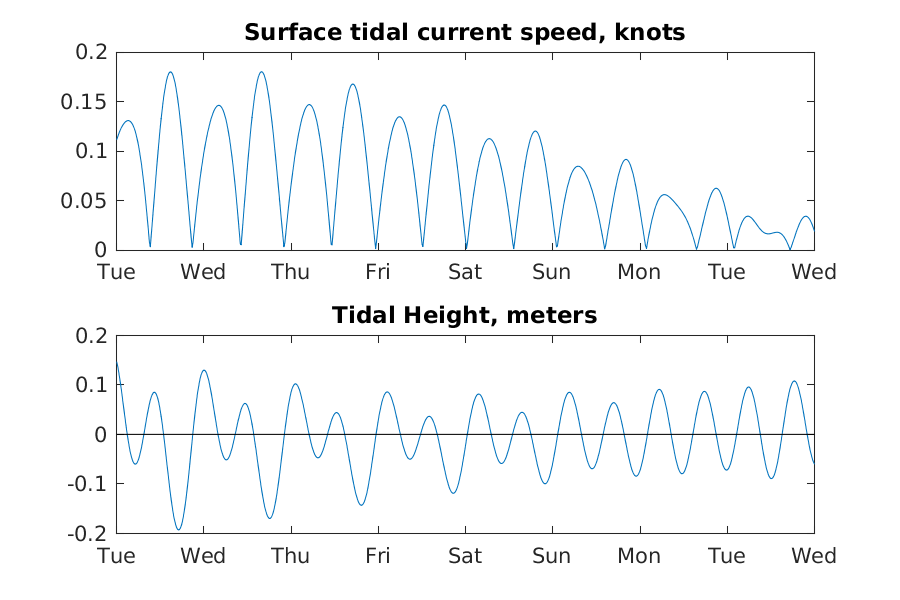 Surface tidal current speed, knots

0.2
0.15
0.1
0.05
0

Tue Wed Thu Fri Sat Sun Mon Tue Wed

Tidal Height, meters

0.2
0.1
0
-0.1
-0.2

Tue Wed Thu Fri Sat Sun Mon Tue Wed